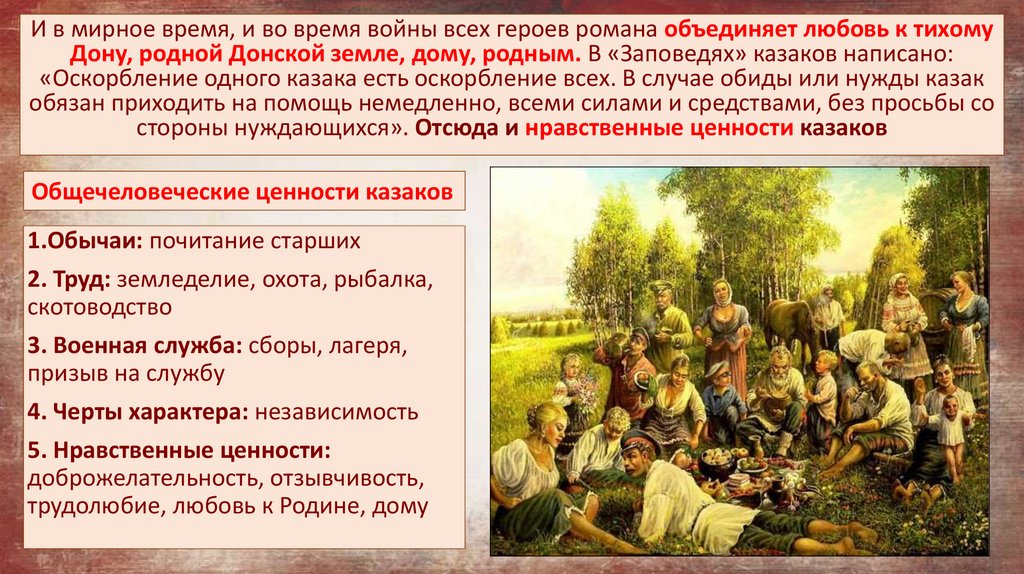 И в мирное время, и во время войны всех героев романа объединяет любовь к тихому Дону, родной Донской земле, дому, родным. В «Заповедях» казаков написано: «Оскорбление одного казака есть оскорбление всех. В случае обиды или нужды казак обязан приходить на помощь немедленно, всеми силами и средствами, без просьбы со стороны нуждающихся». Отсюда и нравственные ценности казаков

Общечеловеческие ценности казаков

1.Обычаи: почитание старших

2. Труд: земледелие, охота, рыбалка, скотоводство

3. Военная служба: сборы, лагеря, призыв на службу

4. Черты характера: независимость

5. Нравственные ценности: доброжелательность, отзывчивость, трудолюбие, любовь к Родине, дому